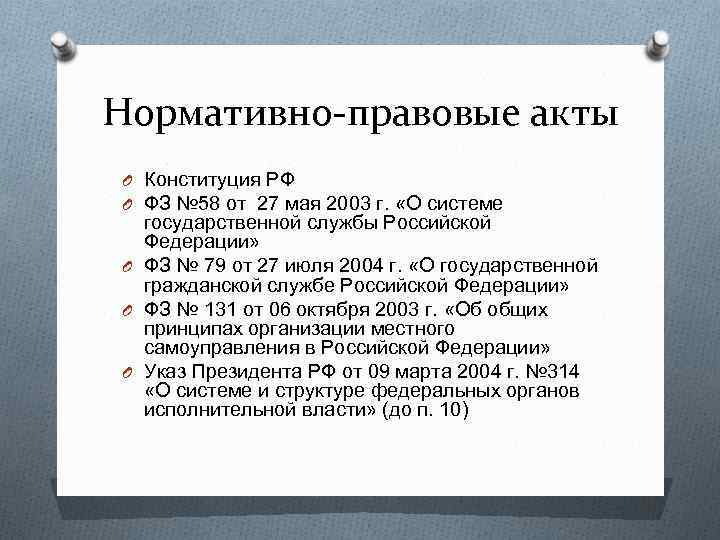 Нормативно-правовые акты

Конституция РФ

ФЗ №58 от 27 мая 2003 г. «О системе государственной службы Российской Федерации»

ФЗ № 79 от 27 июля 2004 г. «О государственной гражданской службе Российской Федерации»

ФЗ № 131 от 06 октября 2003 г. «Об общих принципах организации местного самоуправления в Российской Федерации»

Указ Президента РФ от 09 марта 2004 г. №314 «О системе и структуре федеральных органов исполнительной власти» (до п. 10)